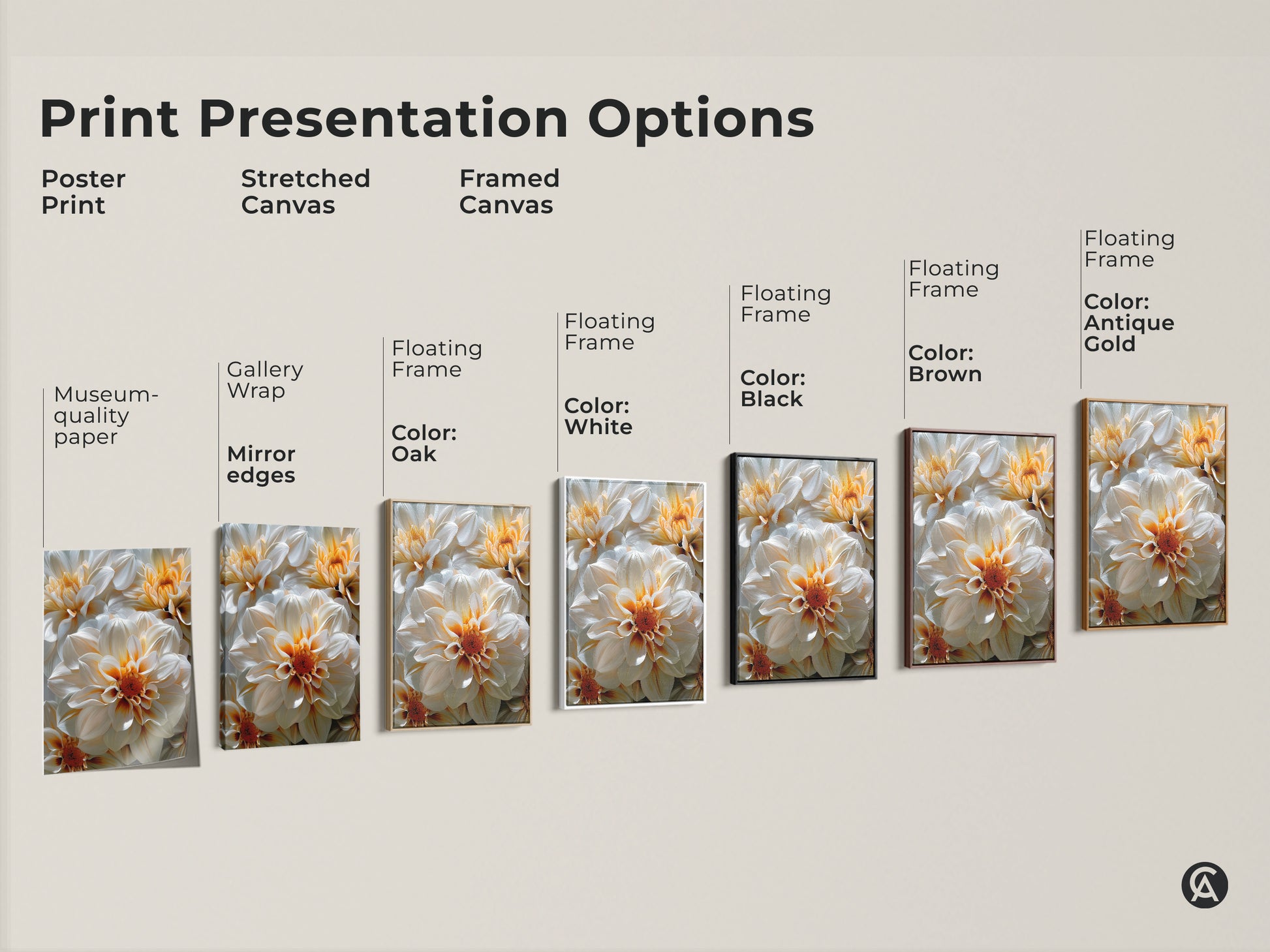 Print Presentation Options

Poster Print

Stretched Canvas

Framed Canvas

Museum-quality paper

Gallery Wrap

Mirror edges

Floating Frame

Color: Oak

Floating Frame

Color: White

Floating Frame

Color: Black

Floating Frame

Color: Brown

Floating Frame

Color: Antique Gold

CA